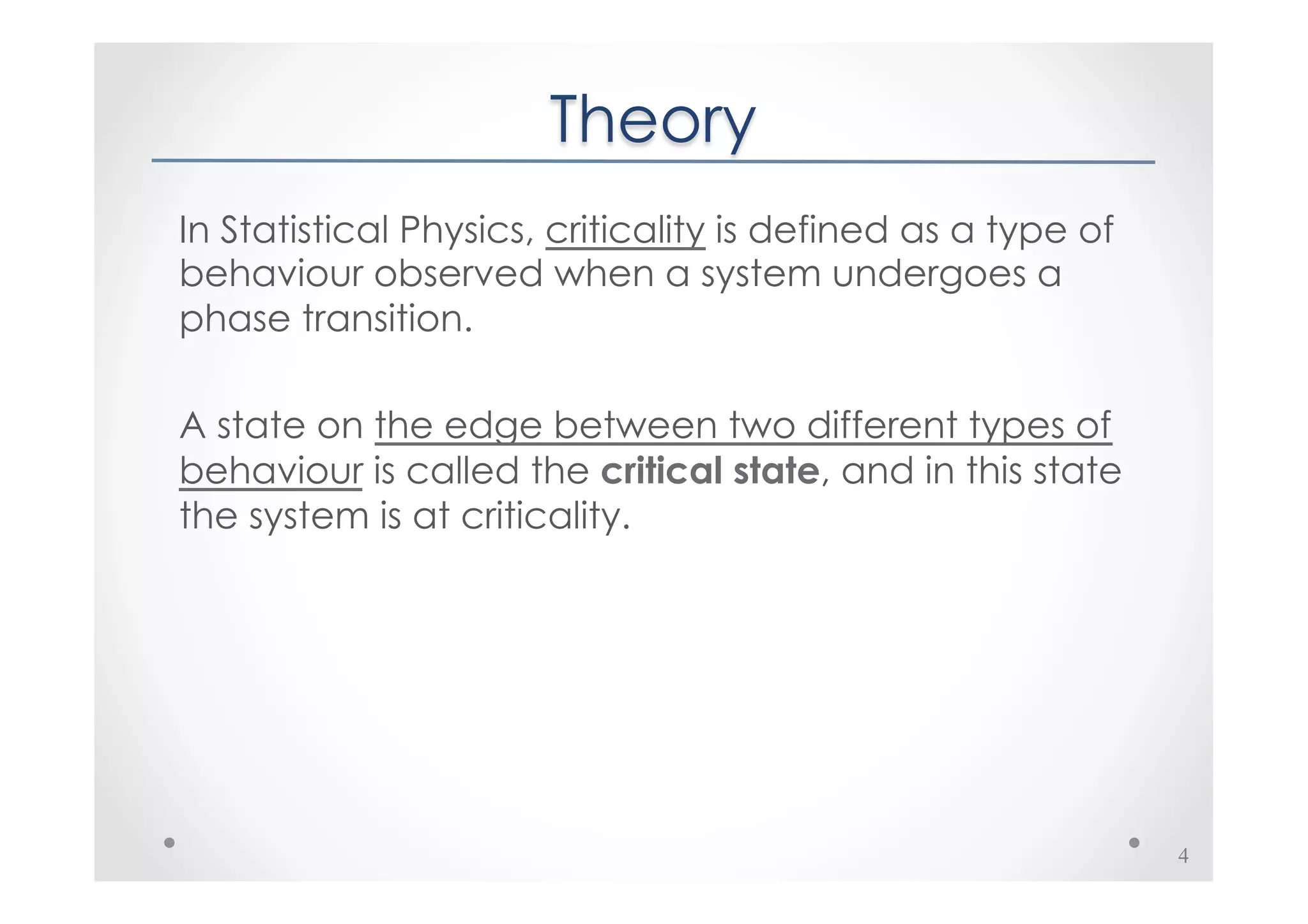 Theory

In Statistical Physics, criticality is defined as a type of behaviour observed when a system undergoes a phase transition.

A state on the edge between two different types of behaviour is called the **critical state**, and in this state the system is at criticality.

4